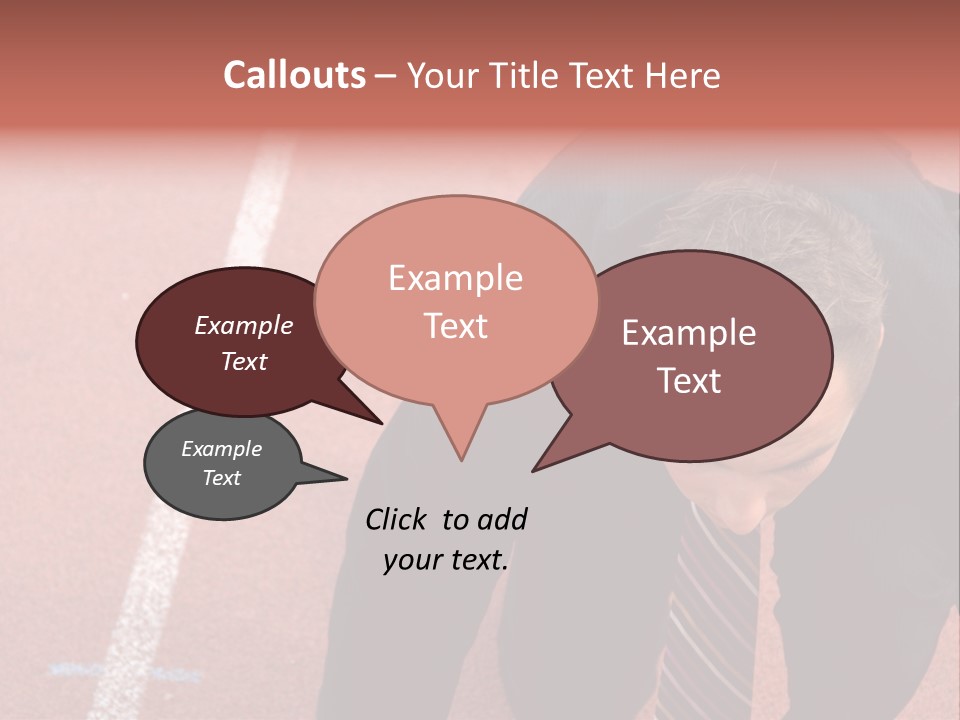 Callouts – Your Title Text Here

Example Text

Example Text

Example Text

Example Text

Click to add your text.